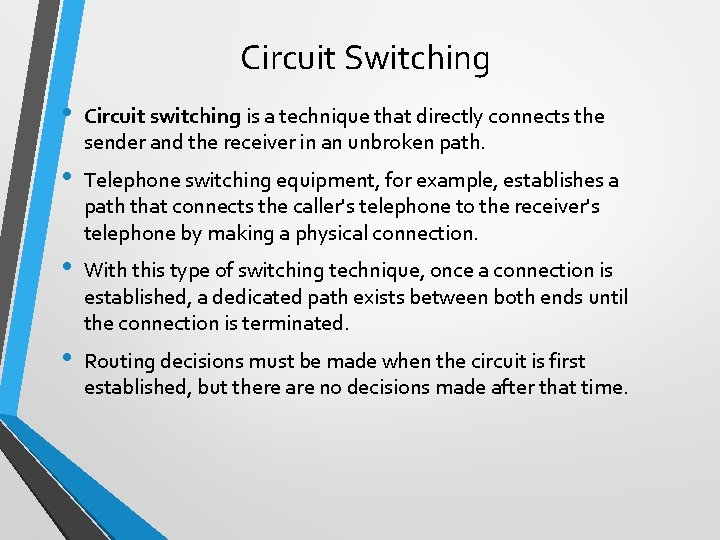 Circuit Switching

• Circuit switching is a technique that directly connects the sender and the receiver in an unbroken path.

• Telephone switching equipment, for example, establishes a path that connects the caller's telephone to the receiver's telephone by making a physical connection.

• With this type of switching technique, once a connection is established, a dedicated path exists between both ends until the connection is terminated.

• Routing decisions must be made when the circuit is first established, but there are no decisions made after that time.